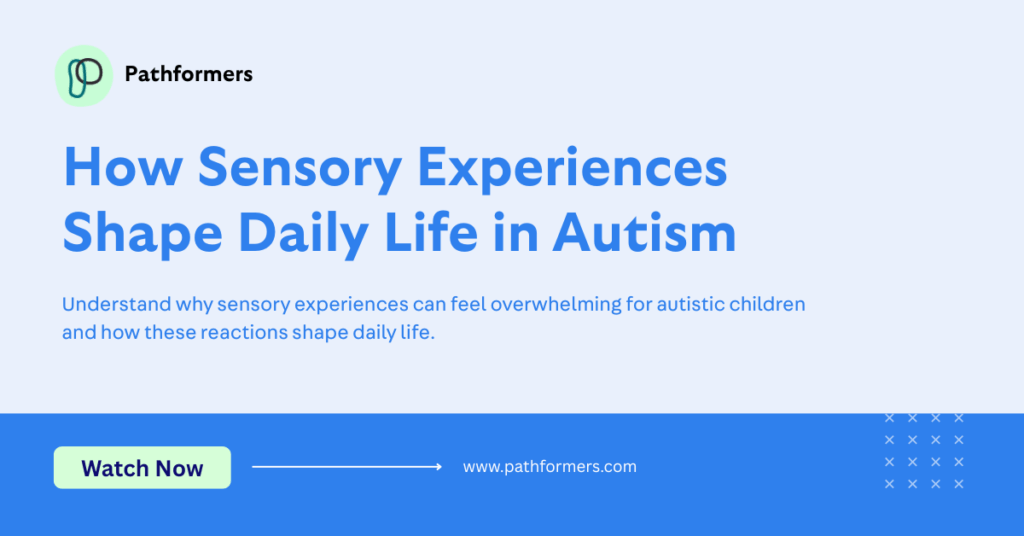 Pathformers

How Sensory Experiences Shape Daily Life in Autism

Understand why sensory experiences can feel overwhelming for autistic children and how these reactions shape daily life.

Watch Now

www.pathformers.com